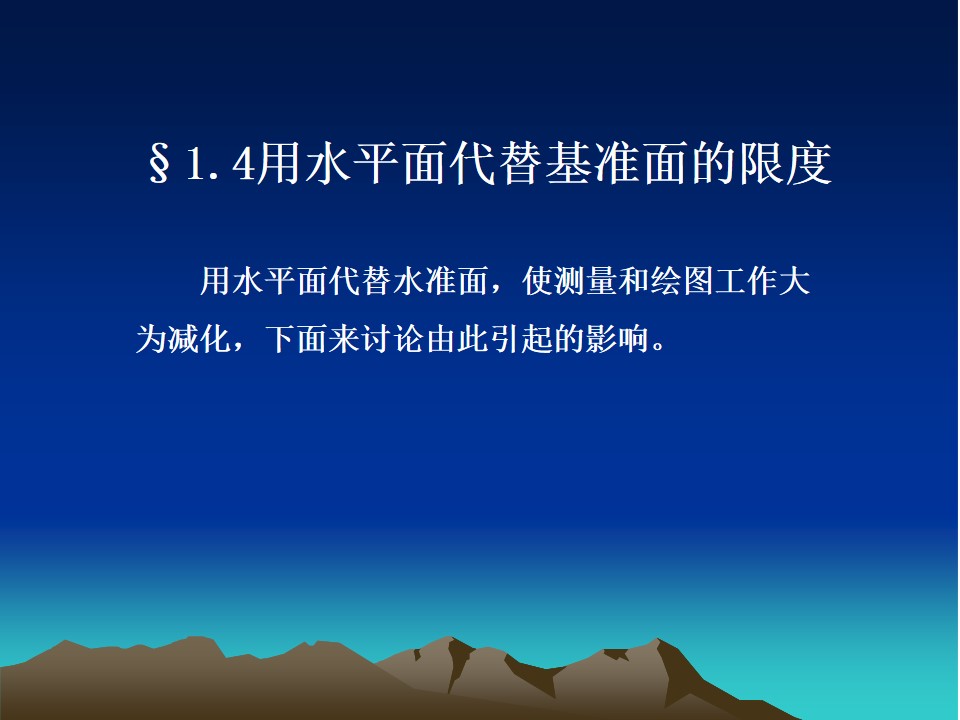 §1.4用水平面代替基准面的限度

用水平面代替水准面，使测量和绘图工作大为减化，下面来讨论由此引起的影响。